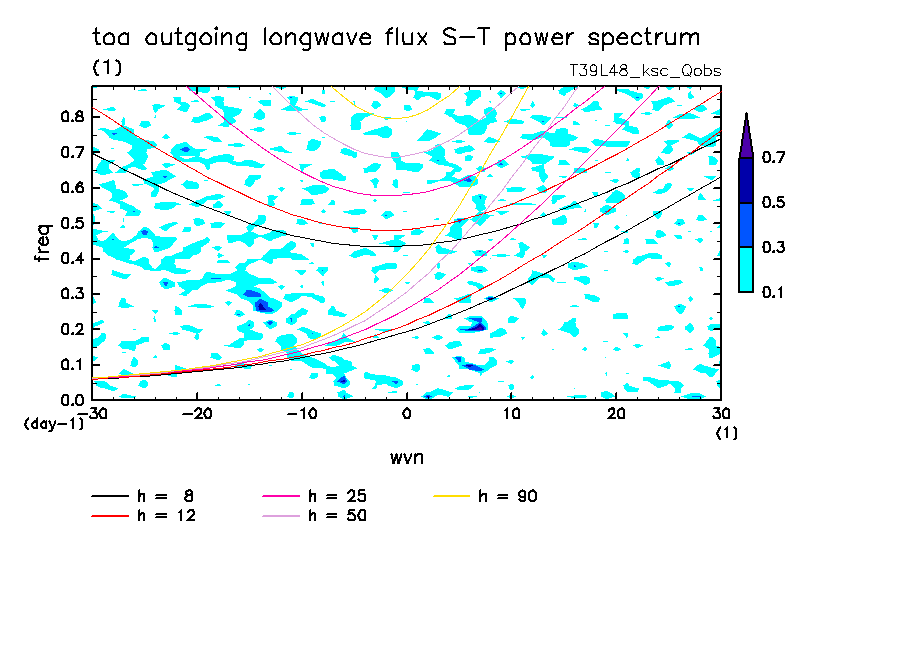 toa outgoing longwave flux S-T power spectrum
(1)
T39L48_ksc_Qobs

freq
0.8
0.7
0.6
0.5
0.4
0.3
0.2
0.1
0.0
(day-1)
-30
-20
-10
0
10
20
30
(1)
wvn

0.7
0.5
0.3
0.1

h = 8
h = 12
h = 25
h = 50
h = 90